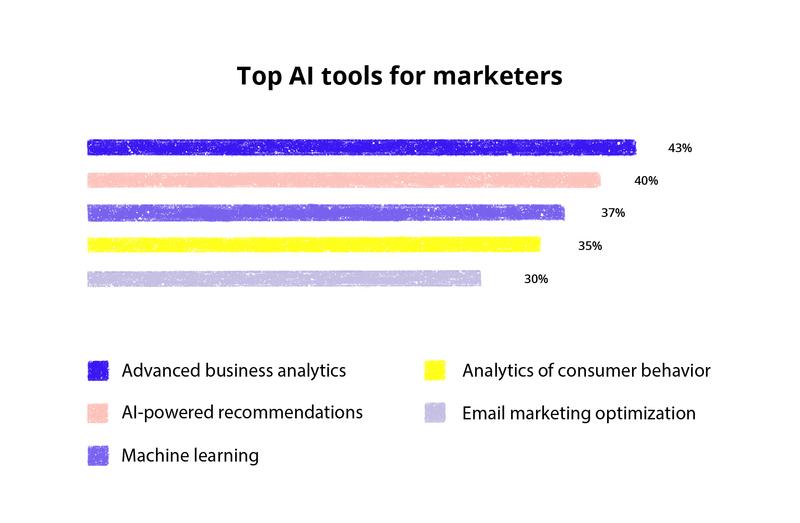 Top AI tools for marketers

43%

40%

37%

35%

30%

Advanced business analytics

AI-powered recommendations

Machine learning

Analytics of consumer behavior

Email marketing optimization